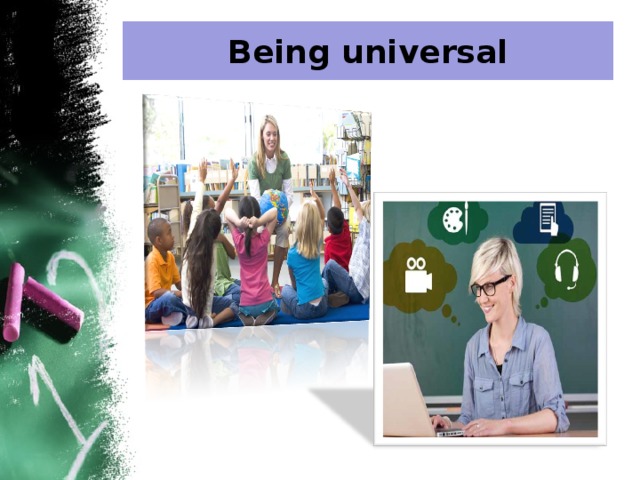 Being universal